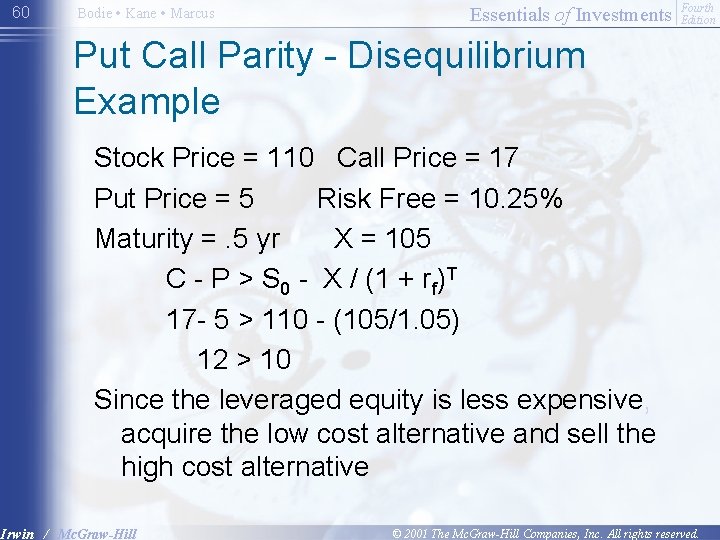 60 Bodie • Kane • Marcus Essentials of Investments Fourth Edition

Put Call Parity - Disequilibrium Example

Stock Price = 110 Call Price = 17

Put Price = 5 Risk Free = 10.25%

Maturity = .5 yr X = 105

$C - P > S_0 - X / (1 + r_f)^T$

17- 5 > 110 - (105/1.05)

12 > 10

Since the leveraged equity is less expensive, acquire the low cost alternative and sell the high cost alternative

Irwin / McGraw-Hill © 2001 The McGraw-Hill Companies, Inc. All rights reserved.